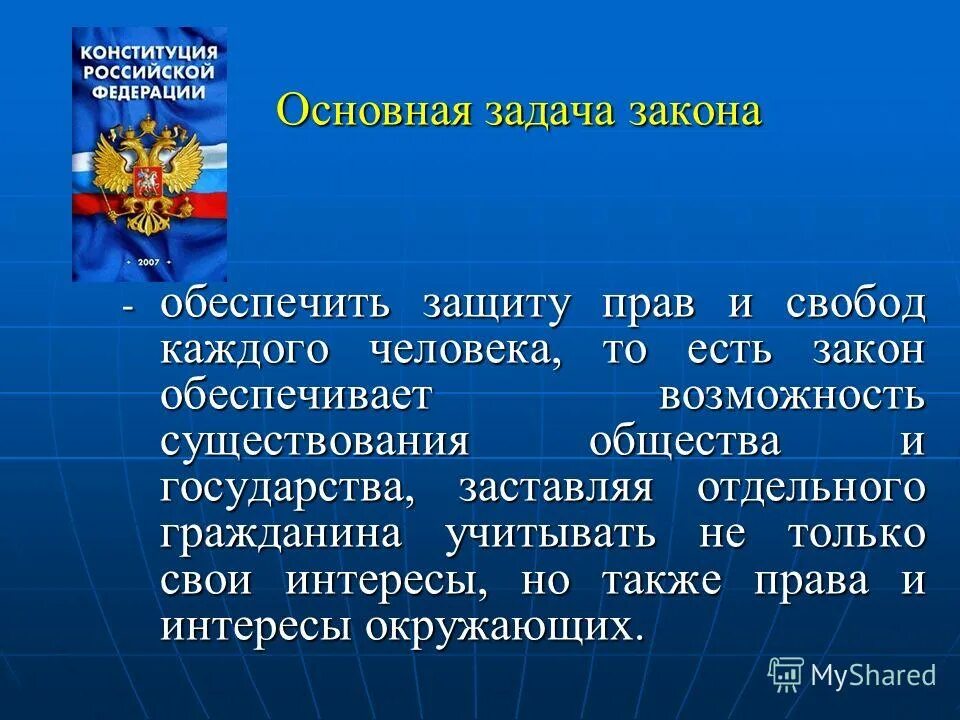 КОНСТИТУЦИЯ РОССИЙСКОЙ ФЕДЕРАЦИИ

2007

Основная задача закона

- обеспечить защиту прав и свобод каждого человека, то есть закон обеспечивает возможность существования общества и государства, заставляя отдельного гражданина учитывать не только свои интересы, но также права и интересы окружающих.

MyShared